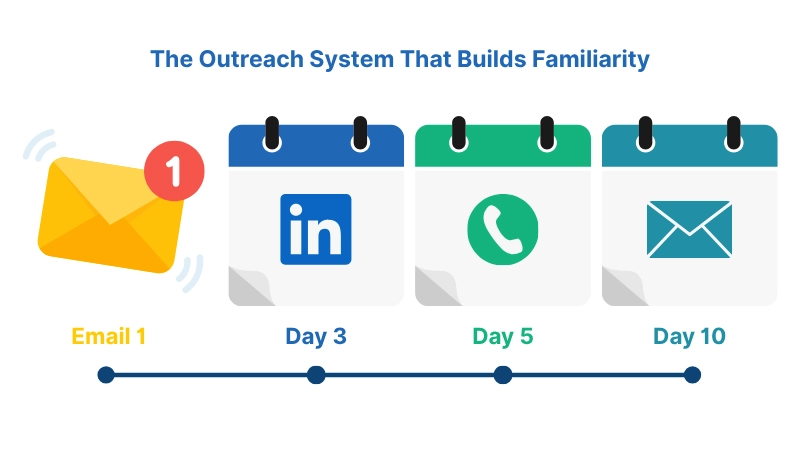 The Outreach System That Builds Familiarity

1

in

Email 1

Day 3

Day 5

Day 10